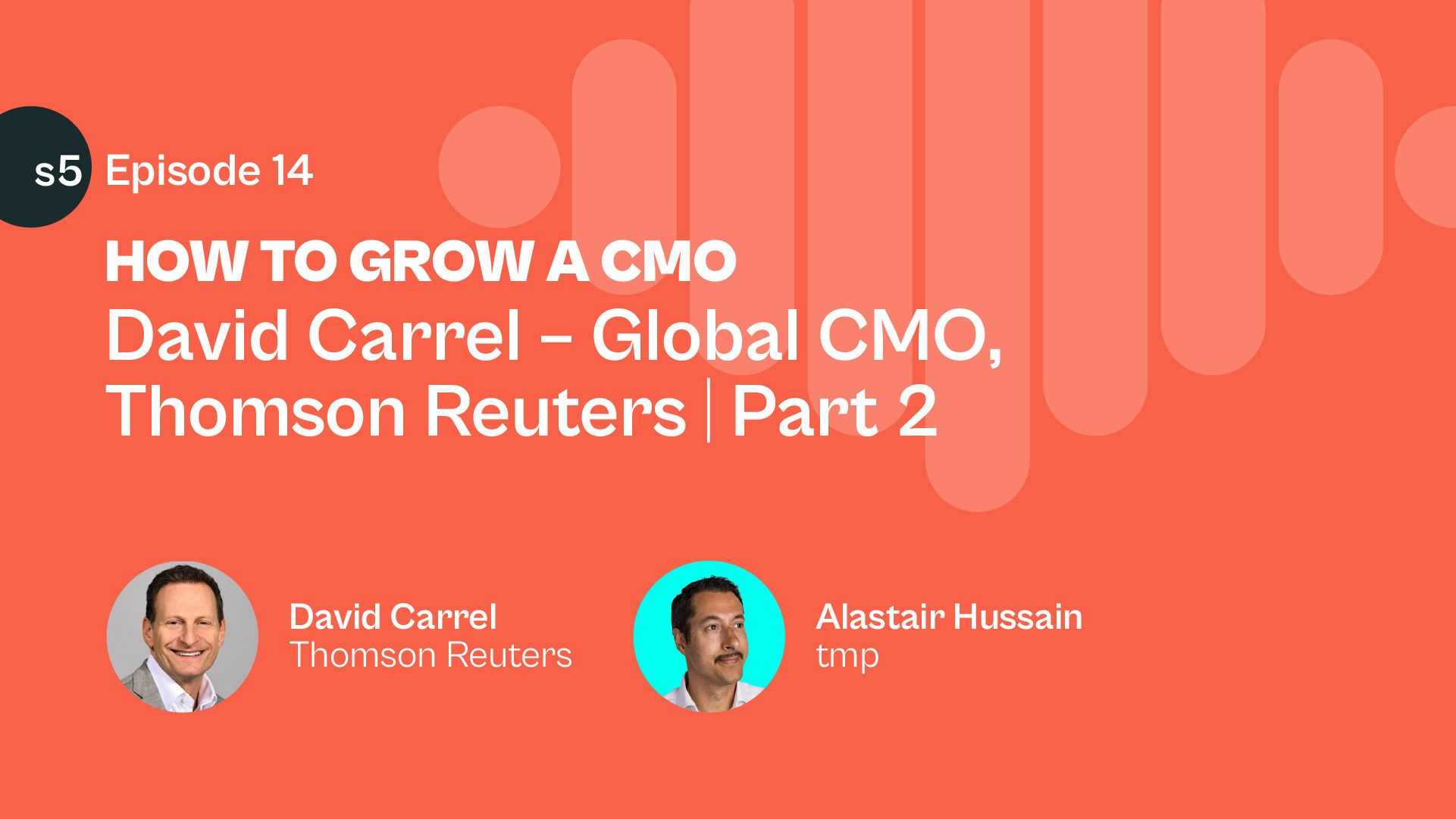 s5 Episode 14

HOW TO GROW A CMO

David Carrel – Global CMO, Thomson Reuters | Part 2

David Carrel
Thomson Reuters

Alastair Hussain
tmp